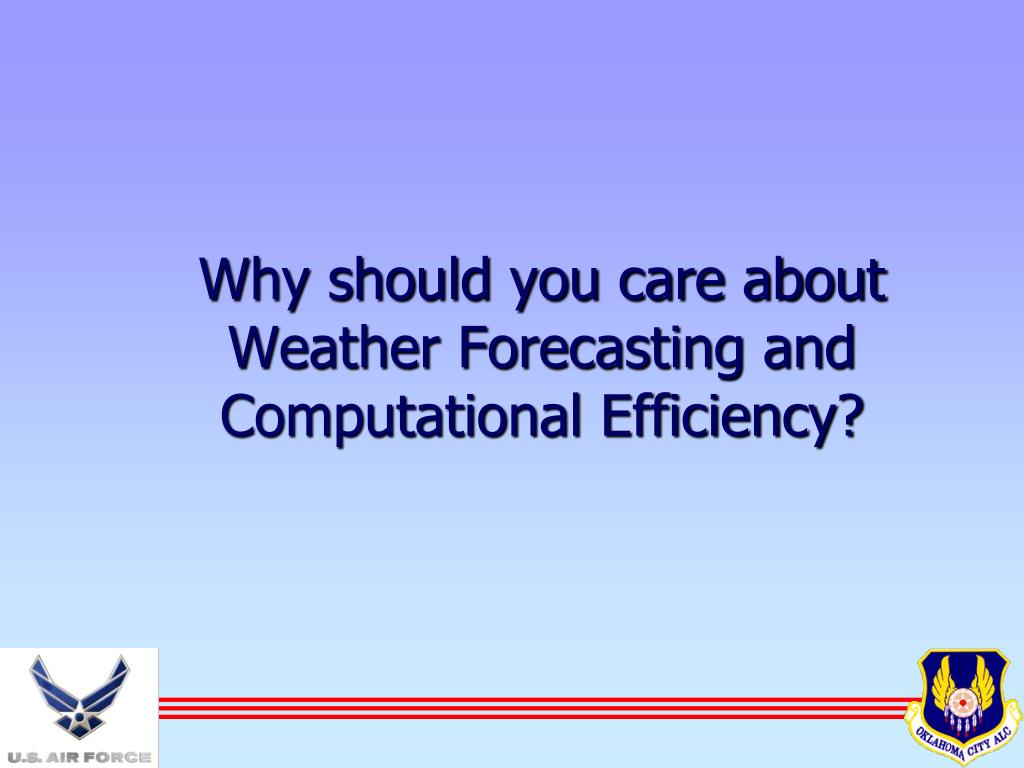 Why should you care about Weather Forecasting and Computational Efficiency?

U.S. AIR FORCE

OKLAHOMA CITY ALC